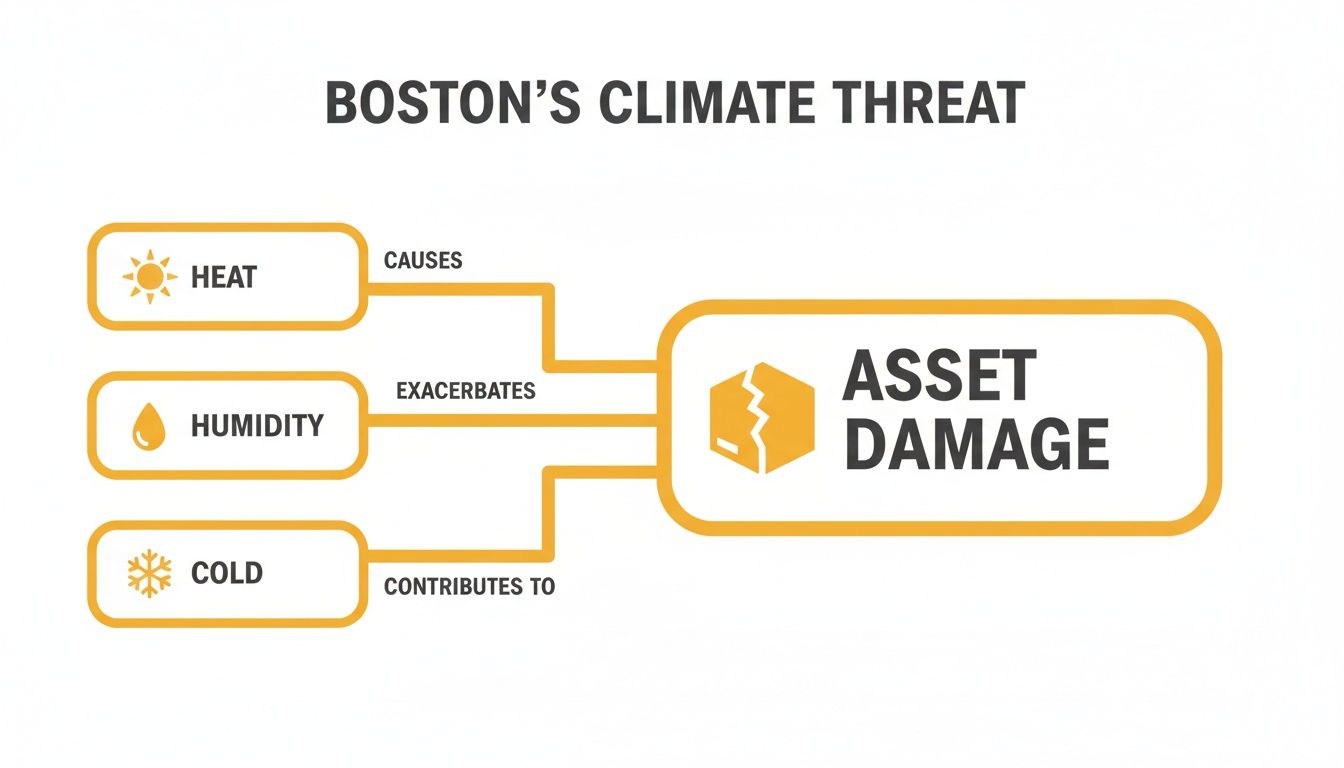 BOSTON'S CLIMATE THREAT

HEAT

CAUSES

HUMIDITY

EXACERBATES

COLD

CONTRIBUTES TO

ASSET DAMAGE